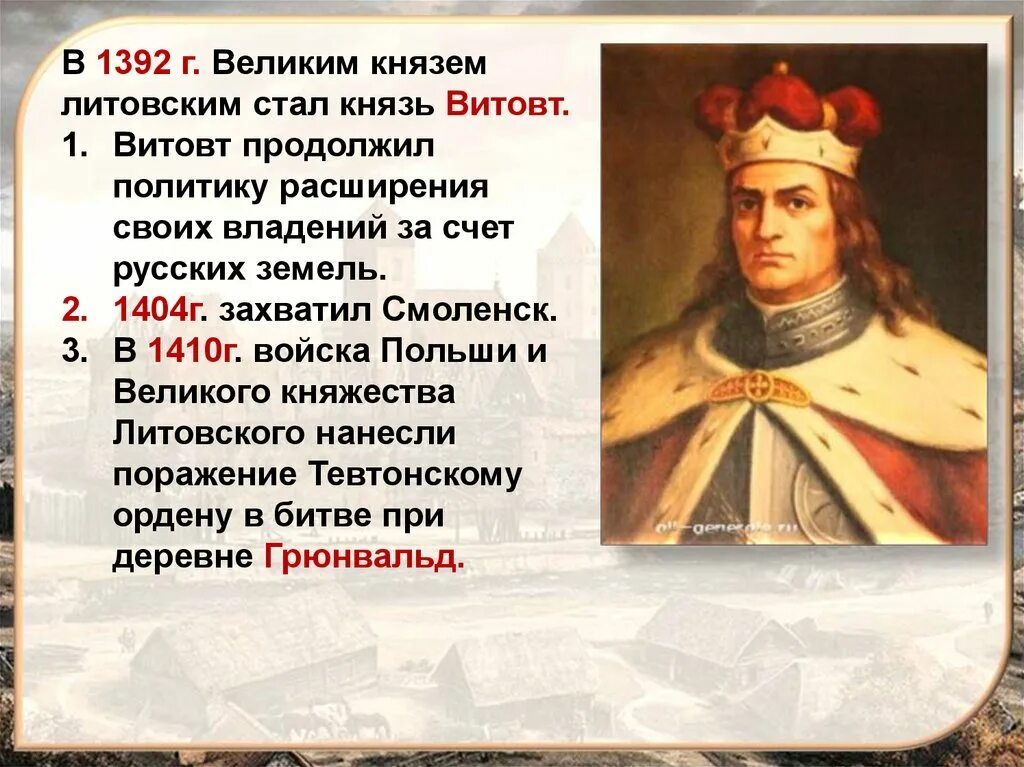 В 1392 г. Великим князем литовским стал князь Витовт.

1. Витовт продолжил политику расширения своих владений за счет русских земель.
2. 1404г. захватил Смоленск.
3. В 1410г. войска Польши и Великого княжества Литовского нанесли поражение Тевтонскому ордену в битве при деревне Грюнвальд.

all-generals.ru